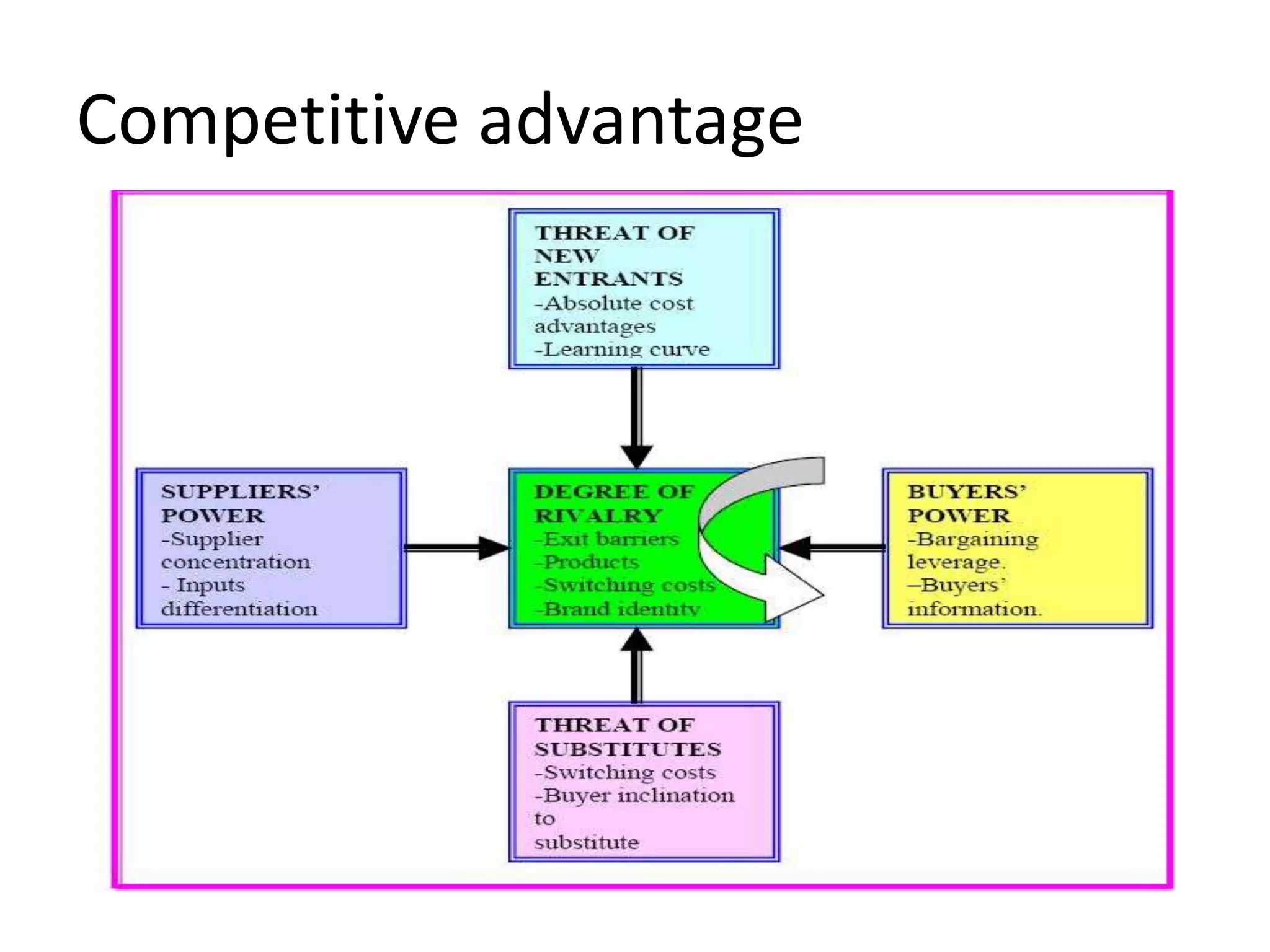 Competitive advantage

THREAT OF NEW ENTRANTS
-Absolute cost advantages
-Learning curve

SUPPLIERS' POWER
-Supplier concentration
- Inputs differentiation

DEGREE OF RIVALRY
-Exit barriers
-Products
-Switching costs
-Brand identity

BUYERS' POWER
-Bargaining leverage.
–Buyers' information.

THREAT OF SUBSTITUTES
-Switching costs
-Buyer inclination to substitute